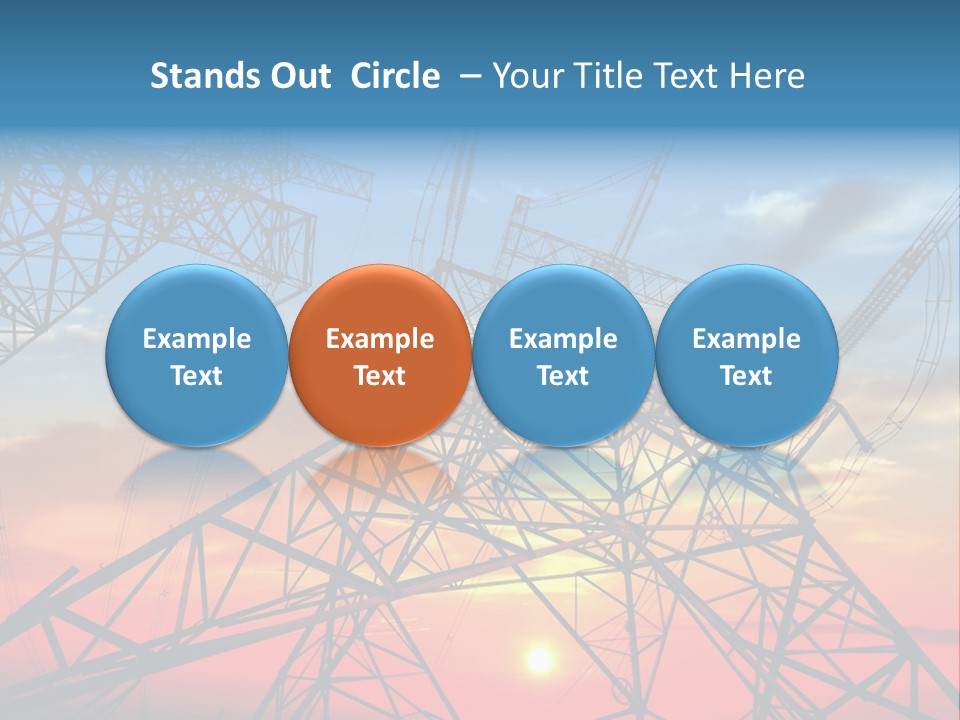 Stands Out Circle – Your Title Text Here

Example Text

Example Text

Example Text

Example Text